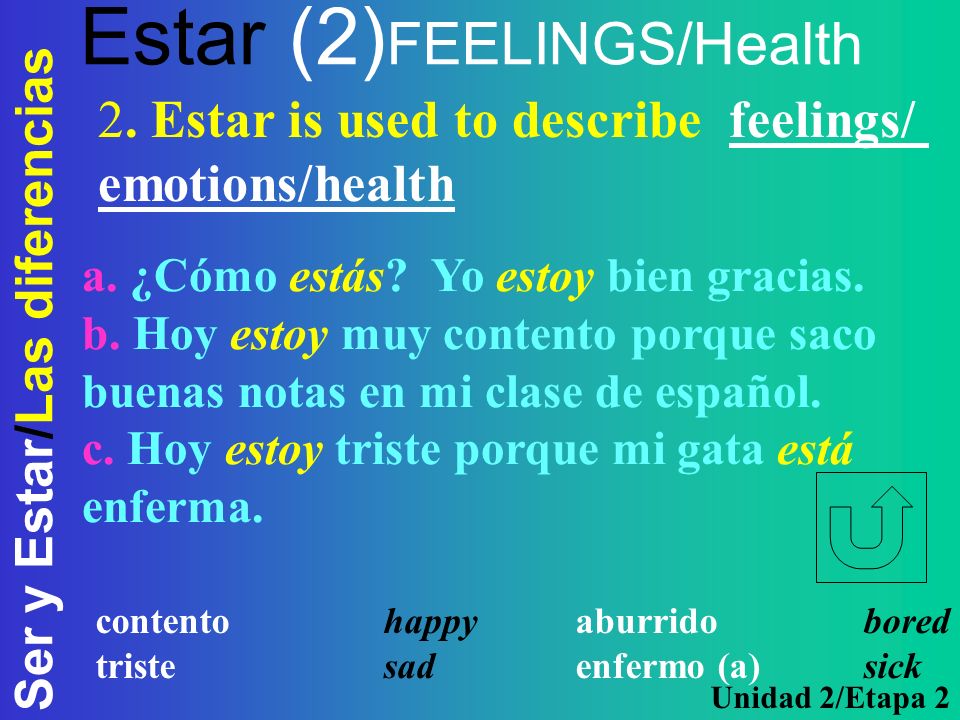 Ser y Estar/Las diferencias

Estar (2)FEELINGS/Health

2. Estar is used to describe feelings/ emotions/health

a. ¿Cómo estás? Yo estoy bien gracias.
b. Hoy estoy muy contento porque saco buenas notas en mi clase de español.
c. Hoy estoy triste porque mi gata está enferma.

| contento | happy | aburrido | bored |
|---|---|---|---|
| triste | sad | enfermo (a) | sick |

Unidad 2/Etapa 2